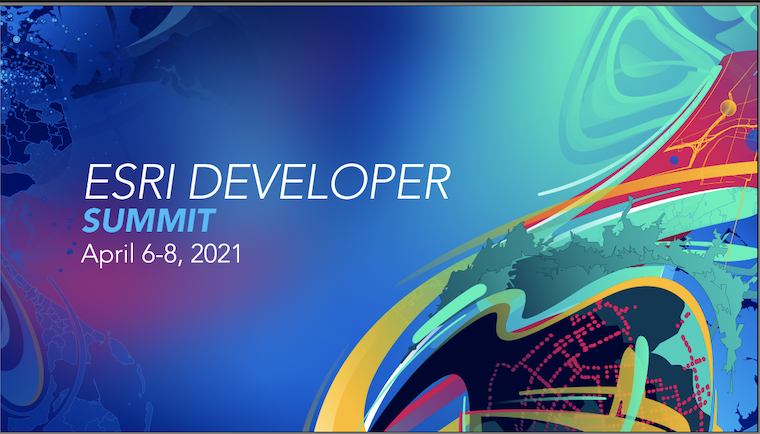 ESRI DEVELOPER
SUMMIT
April 6-8, 2021